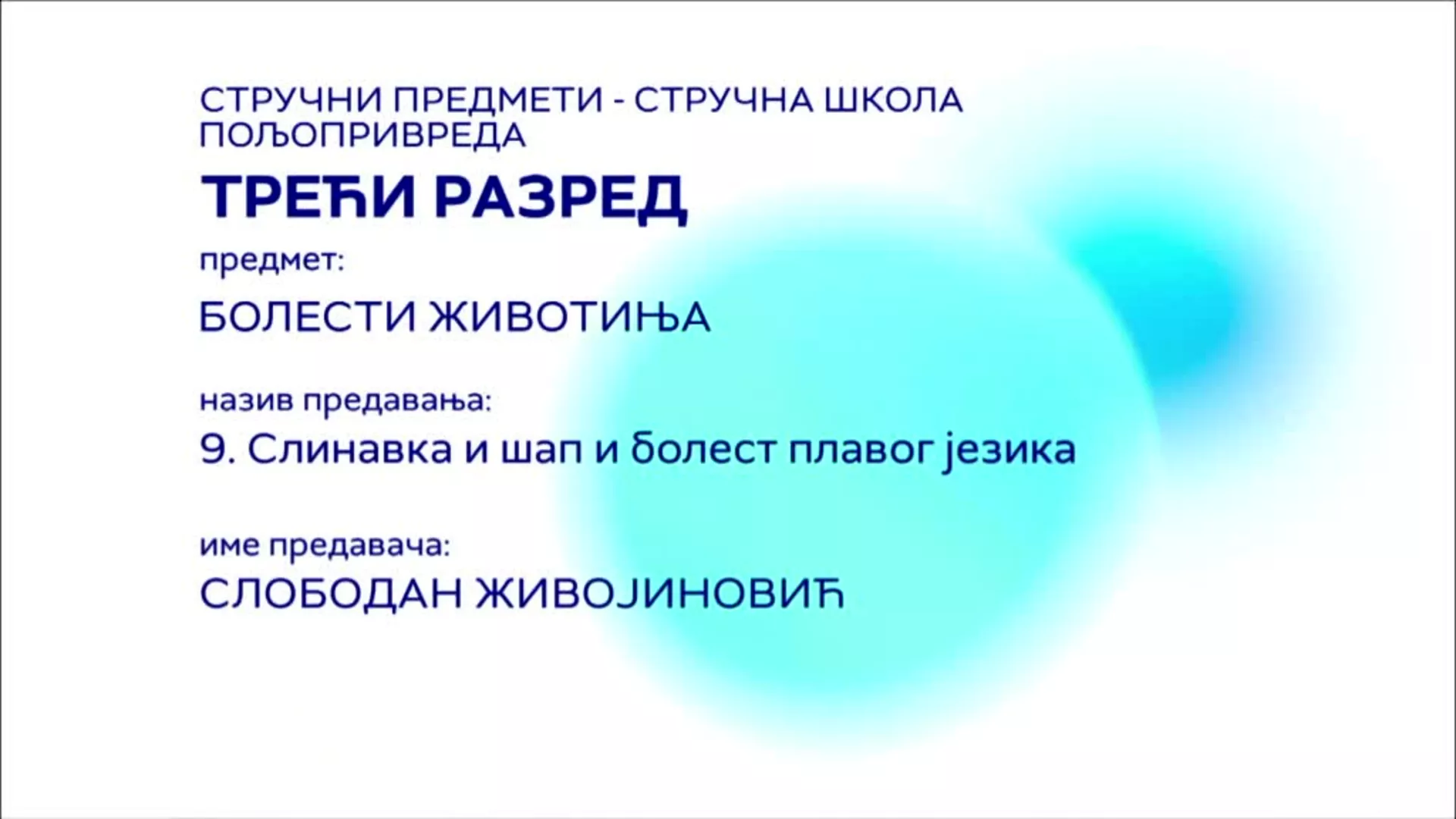 СТРУЧНИ ПРЕДМЕТИ - СТРУЧНА ШКОЛА
ПОЉОПРИВРЕДА

ТРЕЋИ РАЗРЕД

предмет:

БОЛЕСТИ ЖИВОТИЊА

назив предавања:

9. Слинавка и шап и болест плавог језика

име предавача:

СЛОБОДАН ЖИВОЈИНОВИЋ